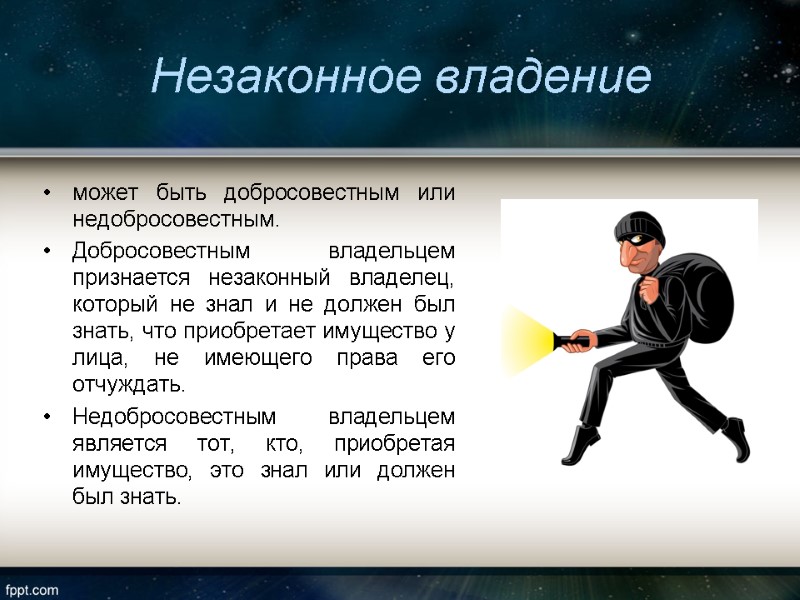 Незаконное владение

• может быть добросовестным или недобросовестным.
• Добросовестным владельцем признается незаконный владелец, который не знал и не должен был знать, что приобретает имущество у лица, не имеющего права его отчуждать.
• Недобросовестным владельцем является тот, кто, приобретая имущество, это знал или должен был знать.

fppt.com